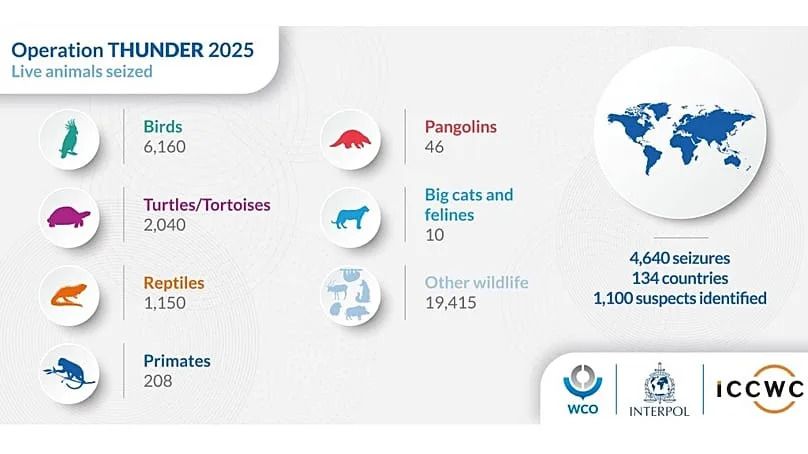 Operation THUNDER 2025
Live animals seized

Birds
6,160

Turtles/Tortoises
2,040

Reptiles
1,150

Primates
208

Pangolins
46

Big cats and felines
10

Other wildlife
19,415

4,640 seizures
134 countries
1,100 suspects identified

WCO

INTERPOL

ICCWC